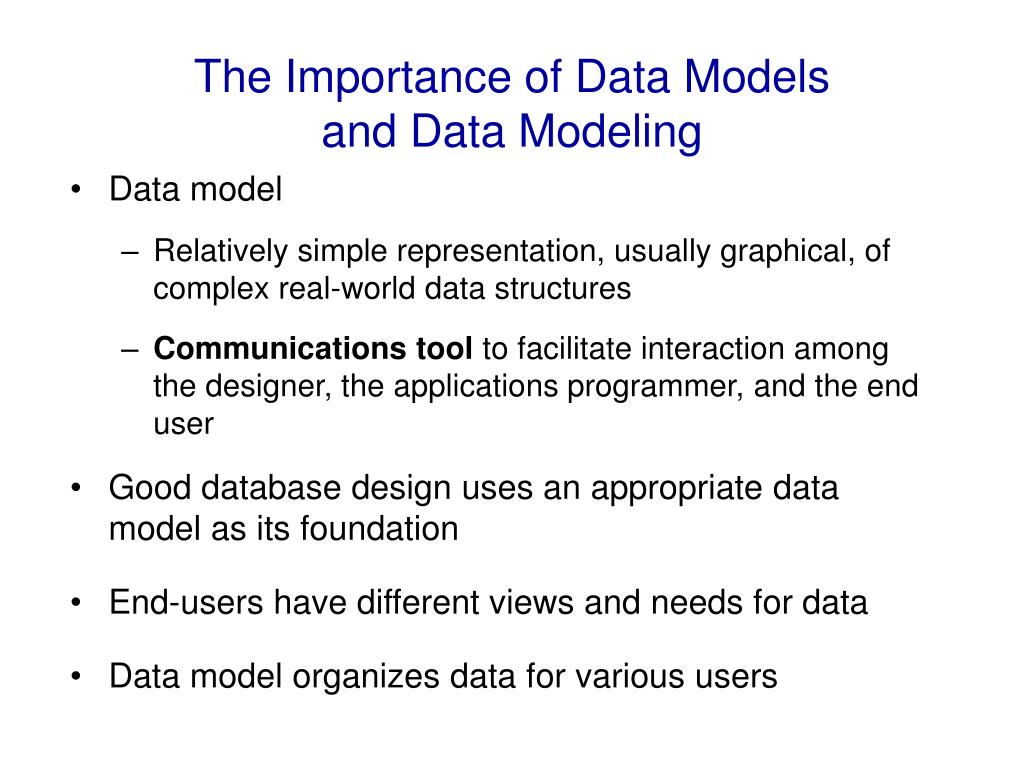 The Importance of Data Models
and Data Modeling

• Data model

– Relatively simple representation, usually graphical, of complex real-world data structures

– Communications tool to facilitate interaction among the designer, the applications programmer, and the end user

• Good database design uses an appropriate data model as its foundation

• End-users have different views and needs for data

• Data model organizes data for various users